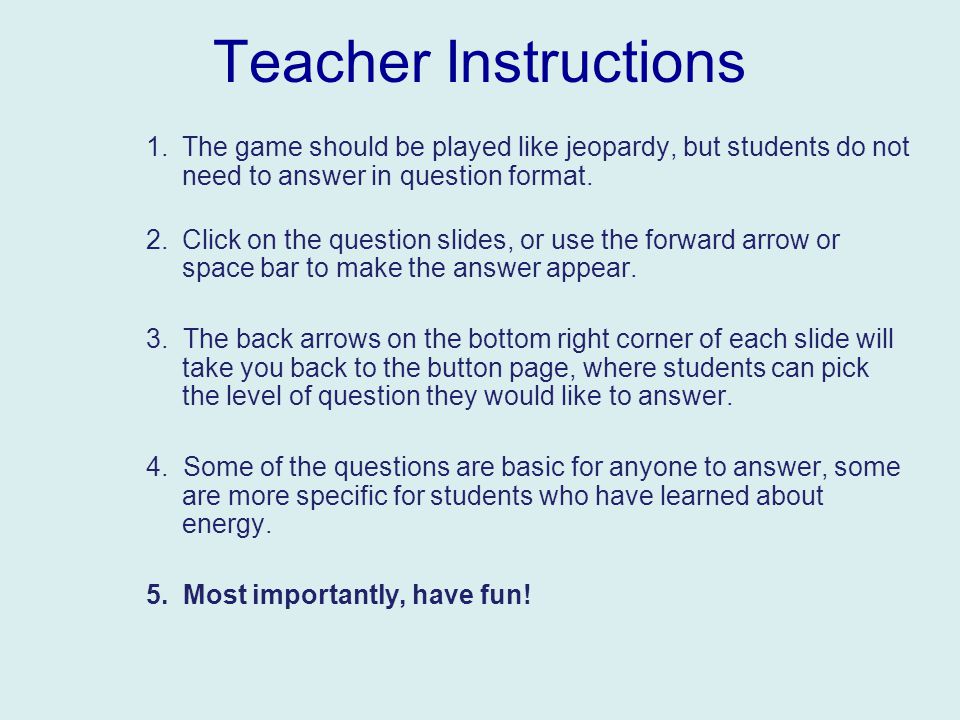 Teacher Instructions

1. The game should be played like jeopardy, but students do not need to answer in question format.

2. Click on the question slides, or use the forward arrow or space bar to make the answer appear.

3. The back arrows on the bottom right corner of each slide will take you back to the button page, where students can pick the level of question they would like to answer.

4. Some of the questions are basic for anyone to answer, some are more specific for students who have learned about energy.

5. Most importantly, have fun!